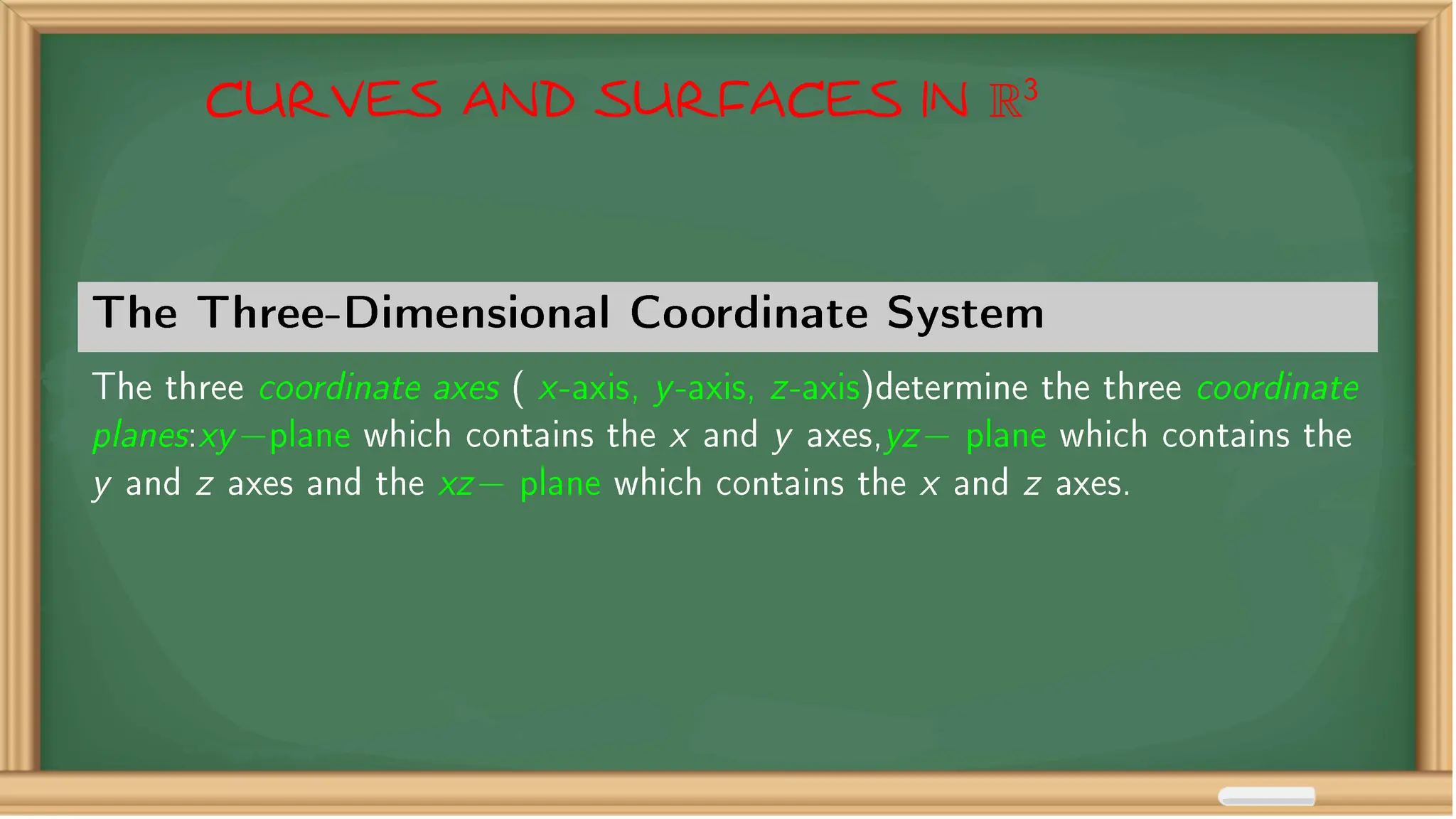 CURVES AND SURFACES IN $\mathbb{R}^3$

The Three-Dimensional Coordinate System

The three coordinate axes ( $x$-axis, $y$-axis, $z$-axis)determine the three coordinate planes:$xy-$plane which contains the $x$ and $y$ axes,$yz-$ plane which contains the $y$ and $z$ axes and the $xz-$ plane which contains the $x$ and $z$ axes.